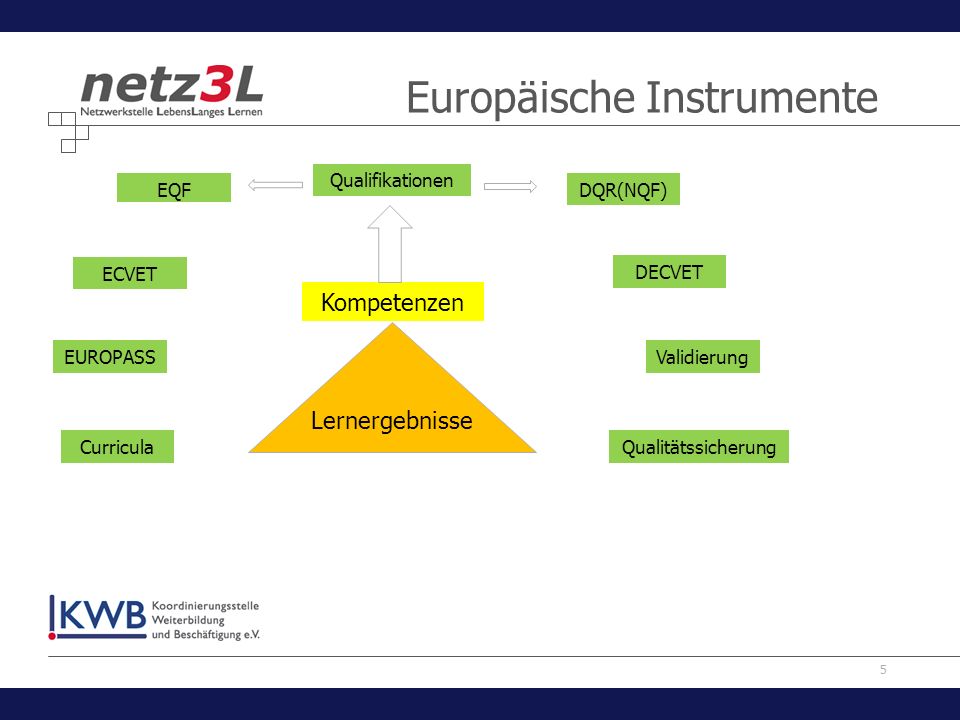 netz3L
Netzwerkstelle LebensLanges Lernen

Europäische Instrumente

EQF

Qualifikationen

DQR(NQF)

ECVET

DECVET

Kompetenzen

EUROPASS

Validierung

Lernergebnisse

Curricula

Qualitätssicherung

KWB Koordinierungsstelle Weiterbildung und Beschäftigung e.V.

5